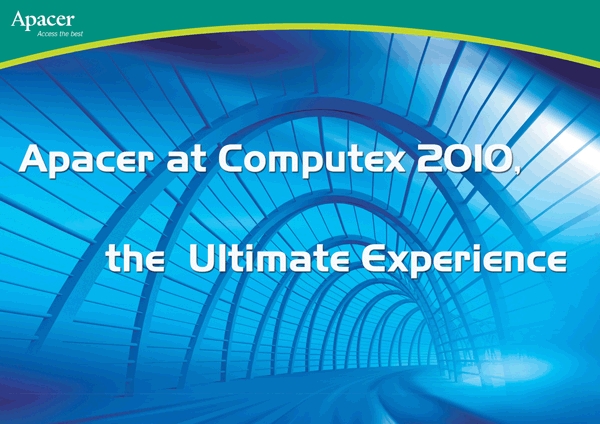 Apacer
Access the best

Apacer at Computex 2010,

the Ultimate Experience